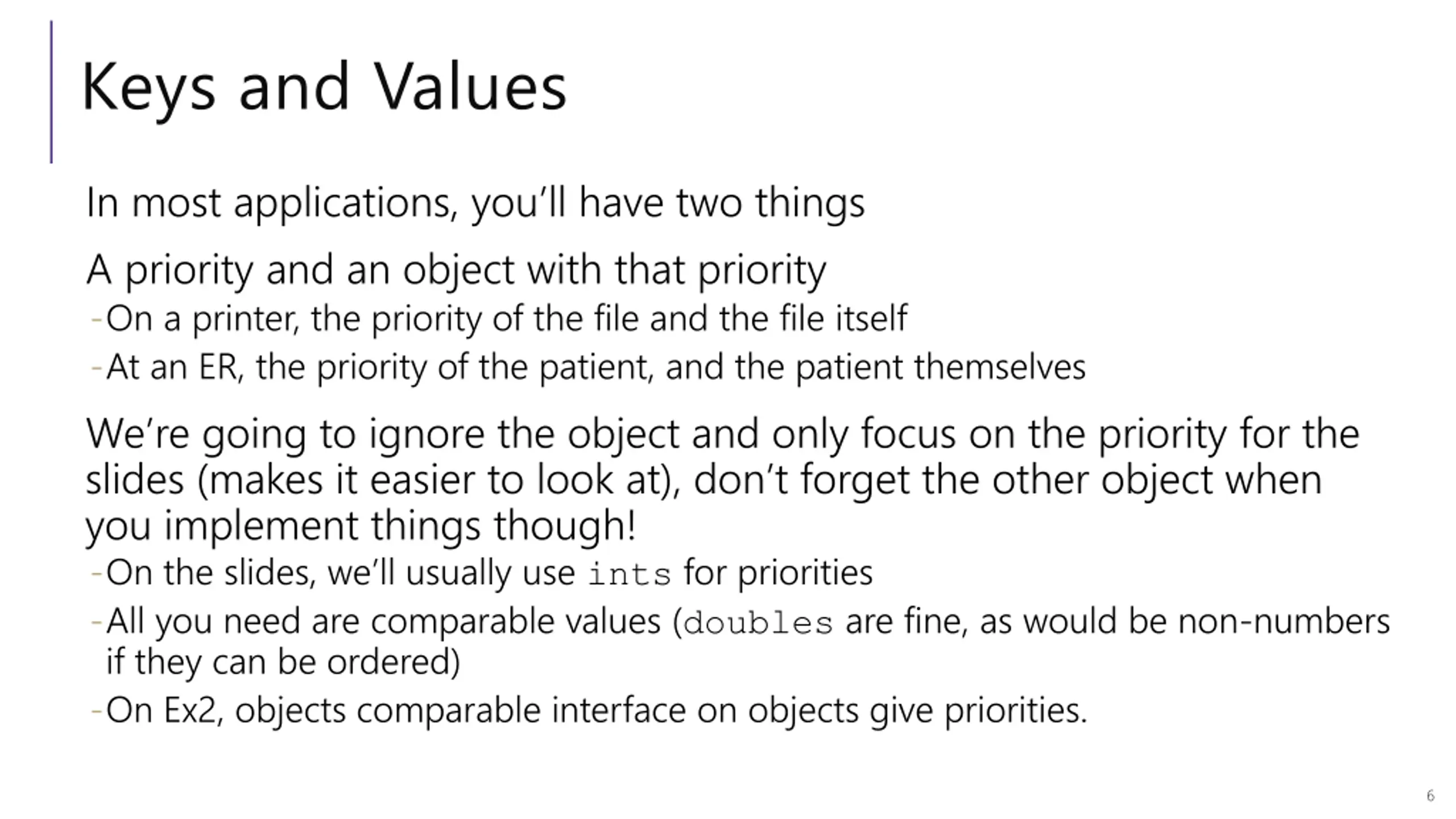 Keys and Values

In most applications, you'll have two things

A priority and an object with that priority

-On a printer, the priority of the file and the file itself

-At an ER, the priority of the patient, and the patient themselves

We're going to ignore the object and only focus on the priority for the slides (makes it easier to look at), don't forget the other object when you implement things though!

-On the slides, we'll usually use ints for priorities

-All you need are comparable values (doubles are fine, as would be non-numbers if they can be ordered)

-On Ex2, objects comparable interface on objects give priorities.

6